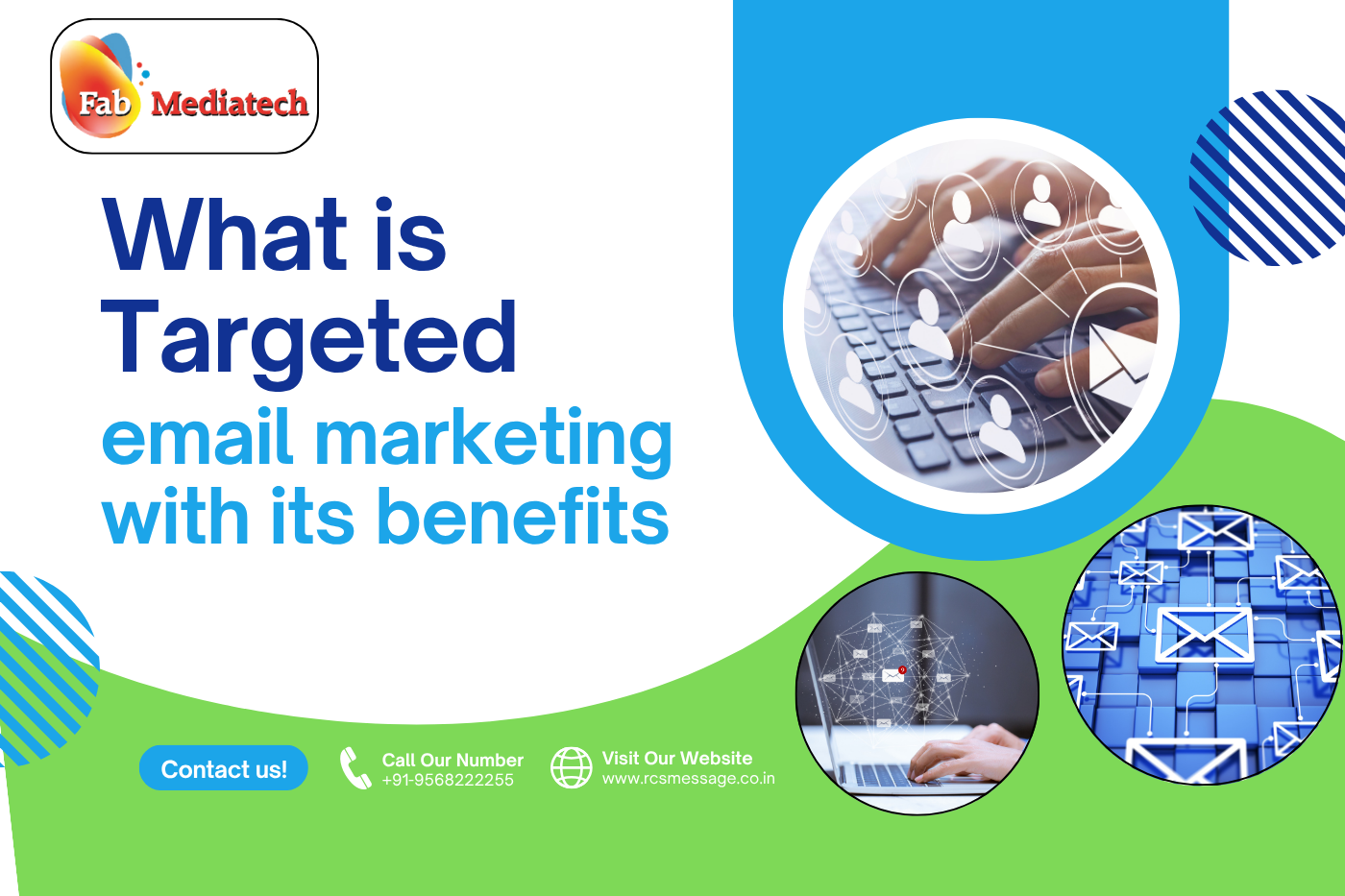 Fab Mediatech

What is Targeted email marketing with its benefits

Contact us!

Call Our Number
+91-9568222255

Visit Our Website
www.rcsmessage.co.in